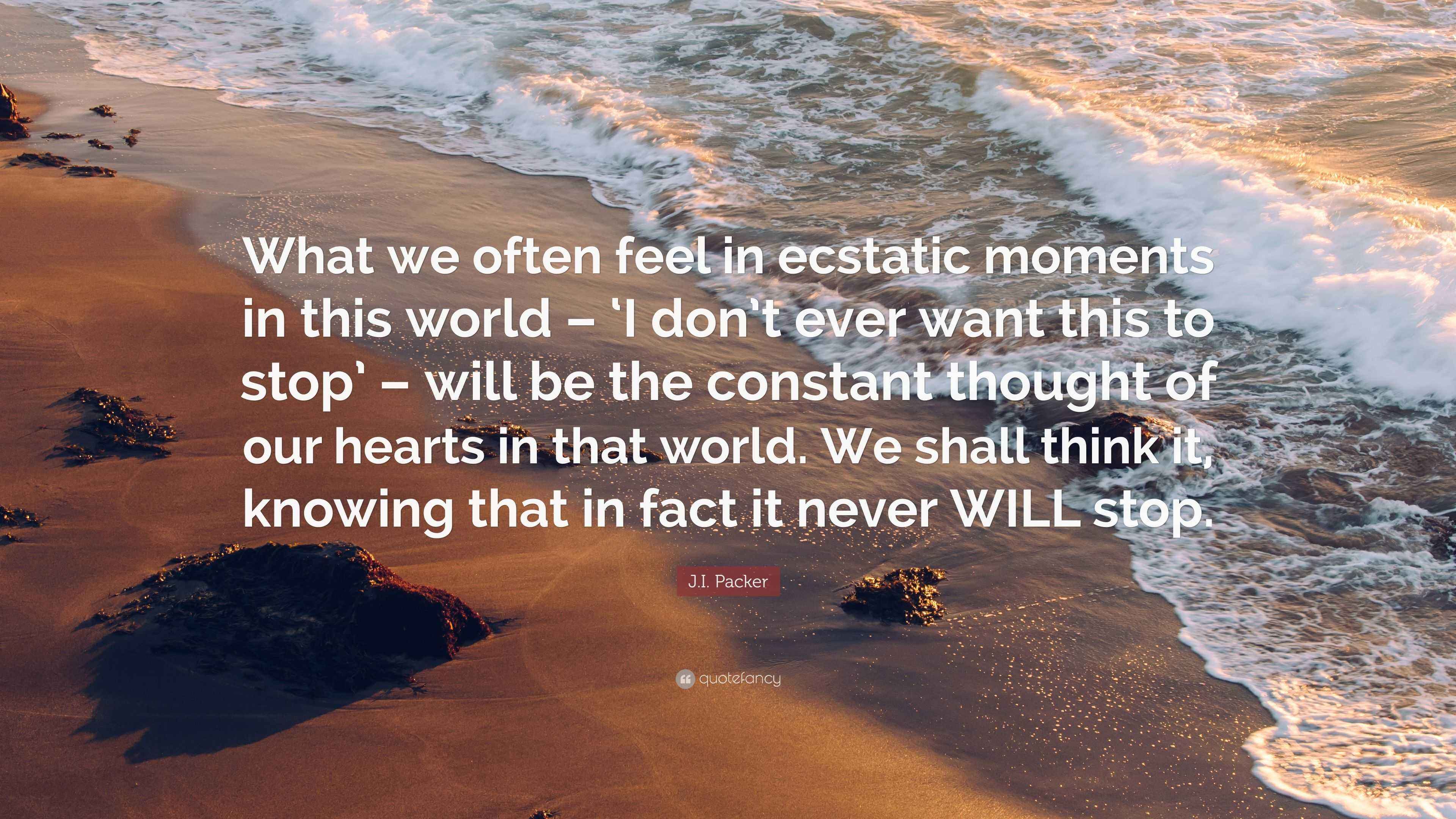 What we often feel in ecstatic moments in this world – ‘I don’t ever want this to stop’ – will be the constant thought of our hearts in that world. We shall think it, knowing that in fact it never WILL stop.

J.I. Packer

quotefancy